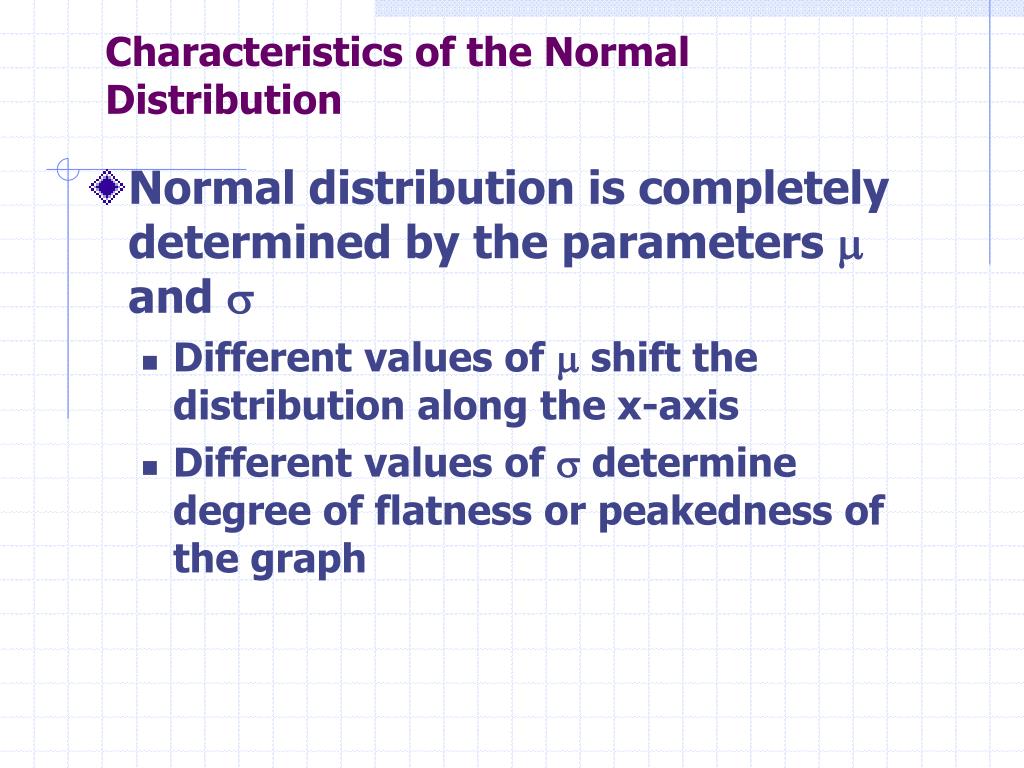 Characteristics of the Normal Distribution

Normal distribution is completely determined by the parameters $\mu$ and $\sigma$

Different values of $\mu$ shift the distribution along the x-axis

Different values of $\sigma$ determine degree of flatness or peakedness of the graph